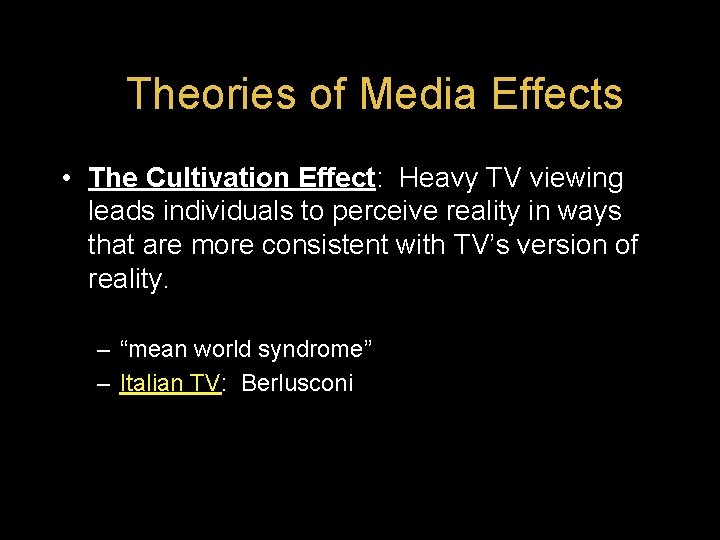 Theories of Media Effects

• The Cultivation Effect: Heavy TV viewing leads individuals to perceive reality in ways that are more consistent with TV's version of reality.

– "mean world syndrome"
– Italian TV: Berlusconi